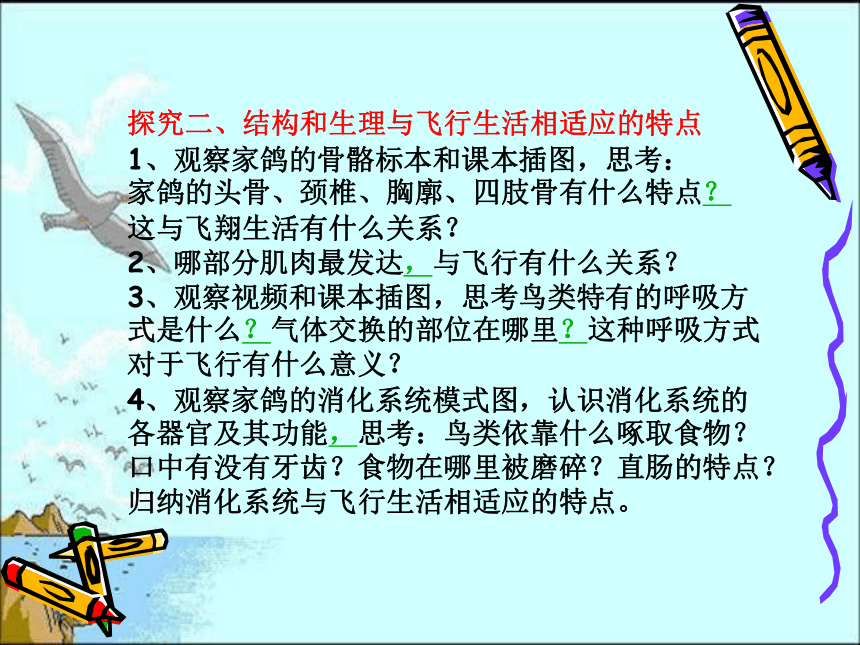 探究二、结构和生理与飞行生活相适应的特点

1、观察家鸽的骨骼标本和课本插图，思考：家鸽的头骨、颈椎、胸廓、四肢骨有什么特点？这与飞翔生活有什么关系？

2、哪部分肌肉最发达，与飞行有什么关系？

3、观察视频和课本插图，思考鸟类特有的呼吸方式是什么？气体交换的部位在哪里？这种呼吸方式对于飞行有什么意义？

4、观察家鸽的消化系统模式图，认识消化系统的各器官及其功能，思考：鸟类依靠什么啄取食物？口中有没有牙齿？食物在哪里被磨碎？直肠的特点？归纳消化系统与飞行生活相适应的特点。